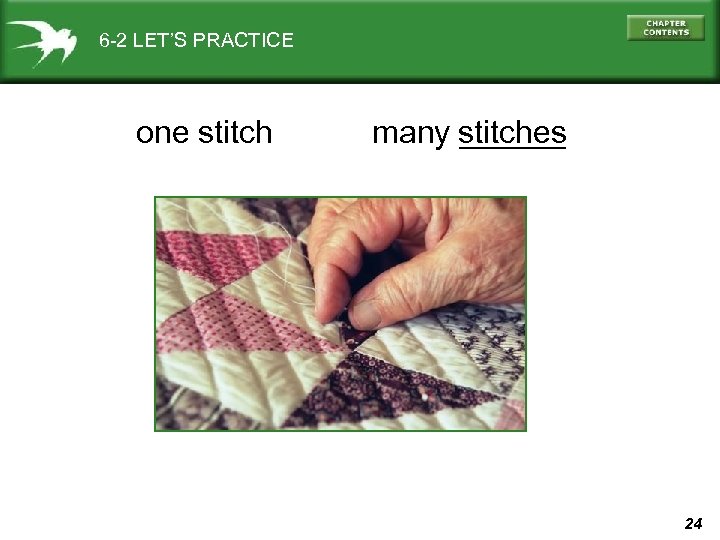 6-2 LET'S PRACTICE

CHAPTER CONTENTS

one stitch many stitches

24